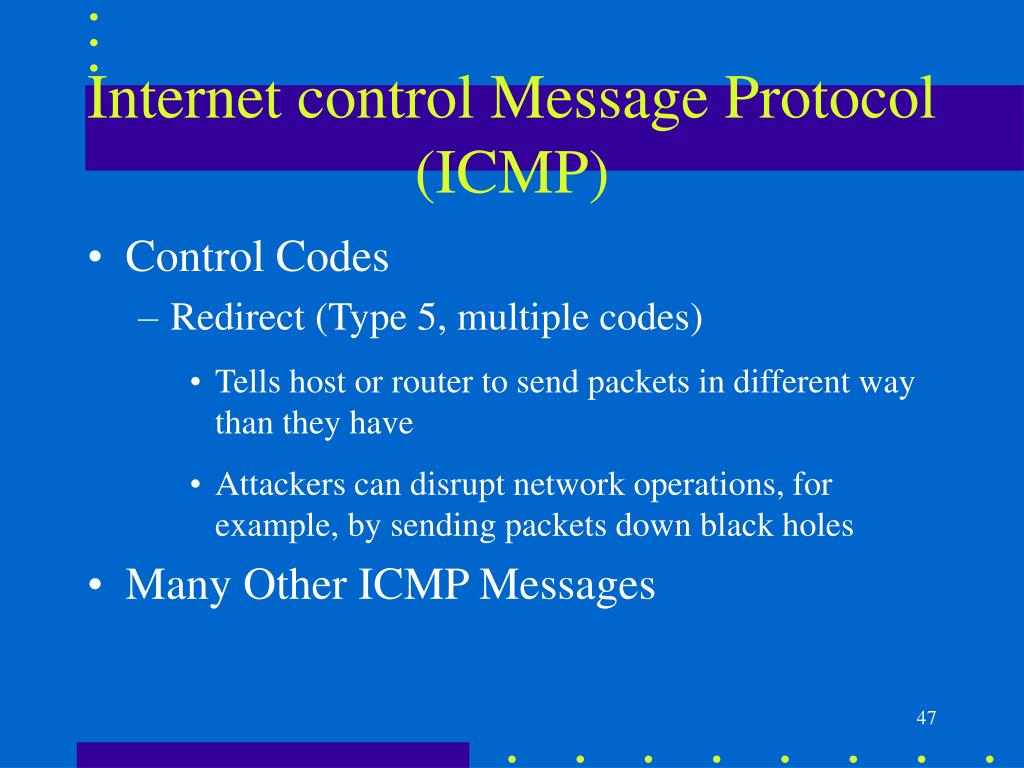 Internet control Message Protocol (ICMP)

• Control Codes
– Redirect (Type 5, multiple codes)
• Tells host or router to send packets in different way than they have
• Attackers can disrupt network operations, for example, by sending packets down black holes
• Many Other ICMP Messages

47